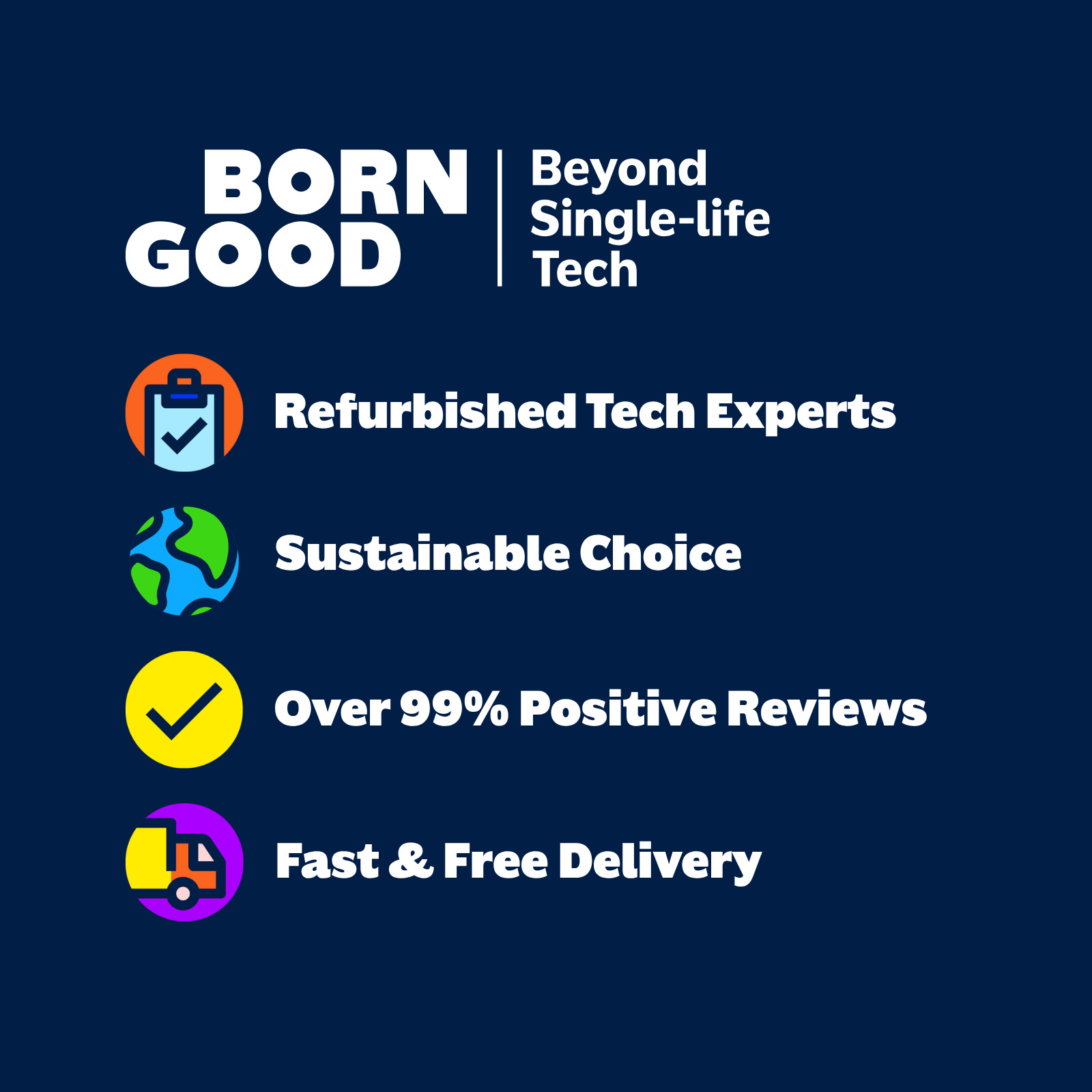 BORN GOOD

Beyond Single-life Tech

Refurbished Tech Experts

Sustainable Choice

Over 99% Positive Reviews

Fast & Free Delivery